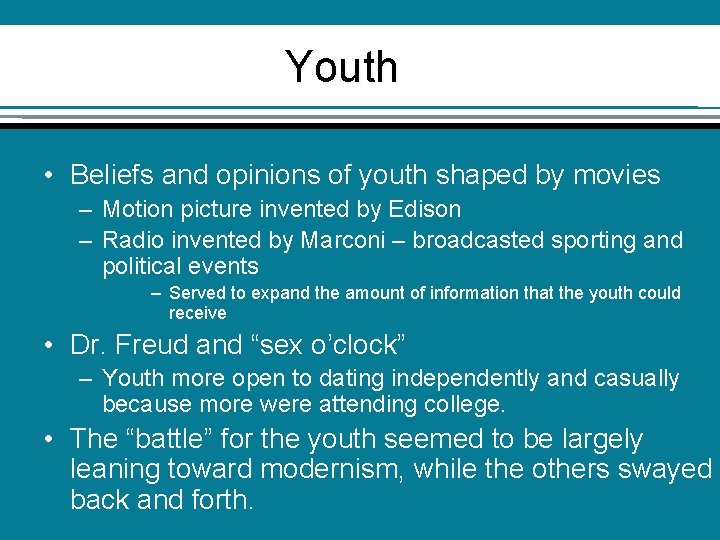 Youth

• Beliefs and opinions of youth shaped by movies
– Motion picture invented by Edison
– Radio invented by Marconi – broadcasted sporting and political events
– Served to expand the amount of information that the youth could receive

• Dr. Freud and “sex o’clock”
– Youth more open to dating independently and casually because more were attending college.

• The “battle” for the youth seemed to be largely leaning toward modernism, while the others swayed back and forth.